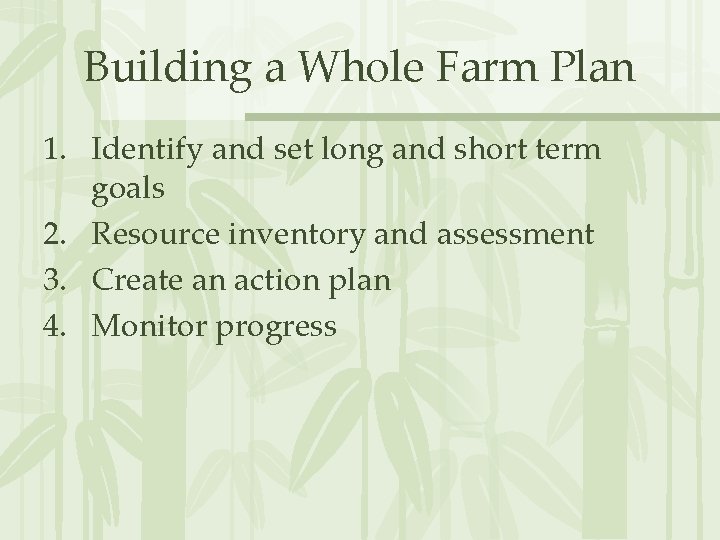 Building a Whole Farm Plan

1. Identify and set long and short term goals
2. Resource inventory and assessment
3. Create an action plan
4. Monitor progress